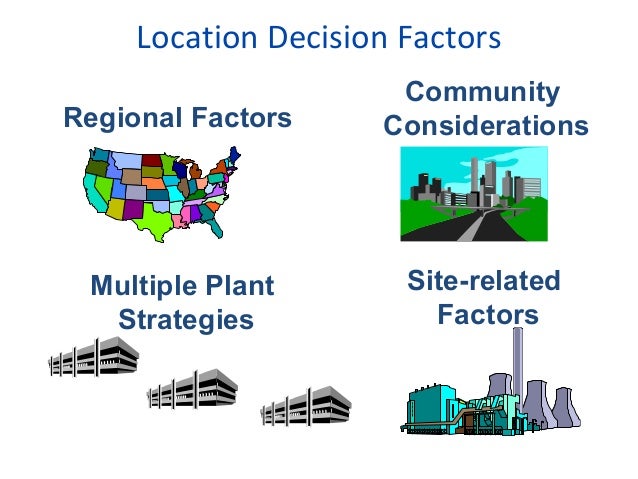 Location Decision Factors

Regional Factors

Community Considerations

Multiple Plant Strategies

Site-related Factors